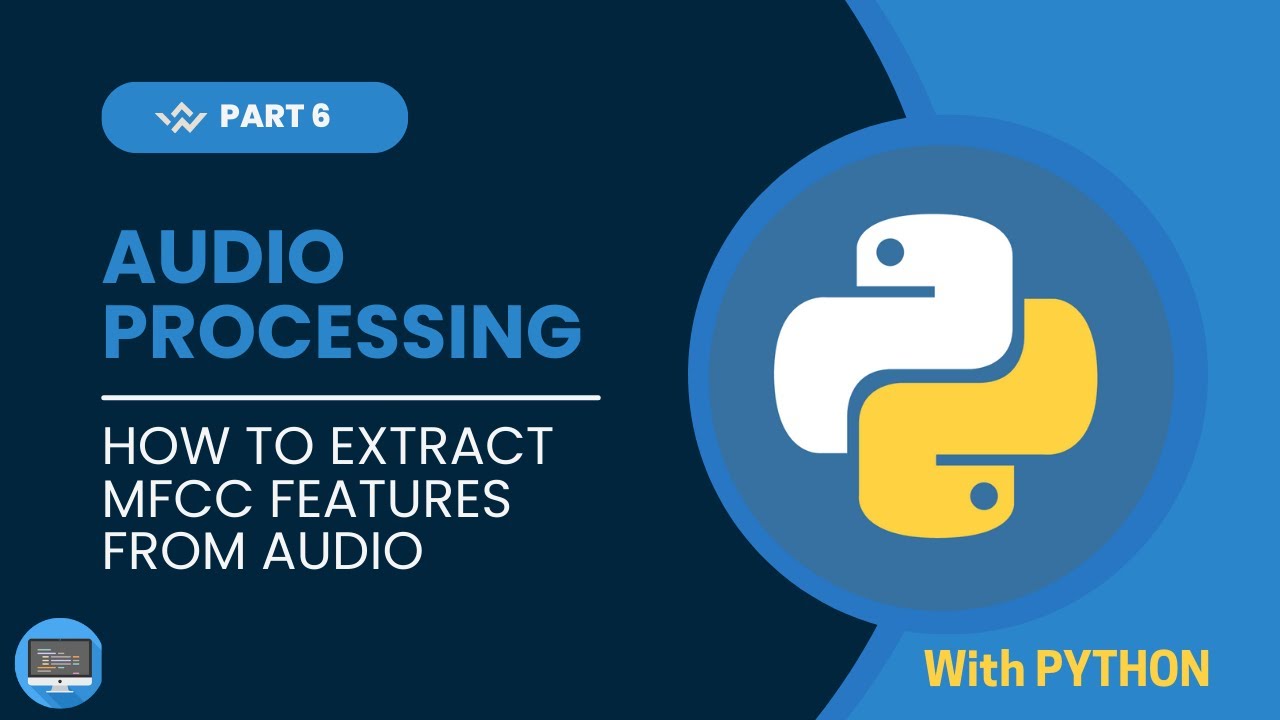 PART 6

AUDIO PROCESSING

HOW TO EXTRACT MFCC FEATURES FROM AUDIO

With PYTHON